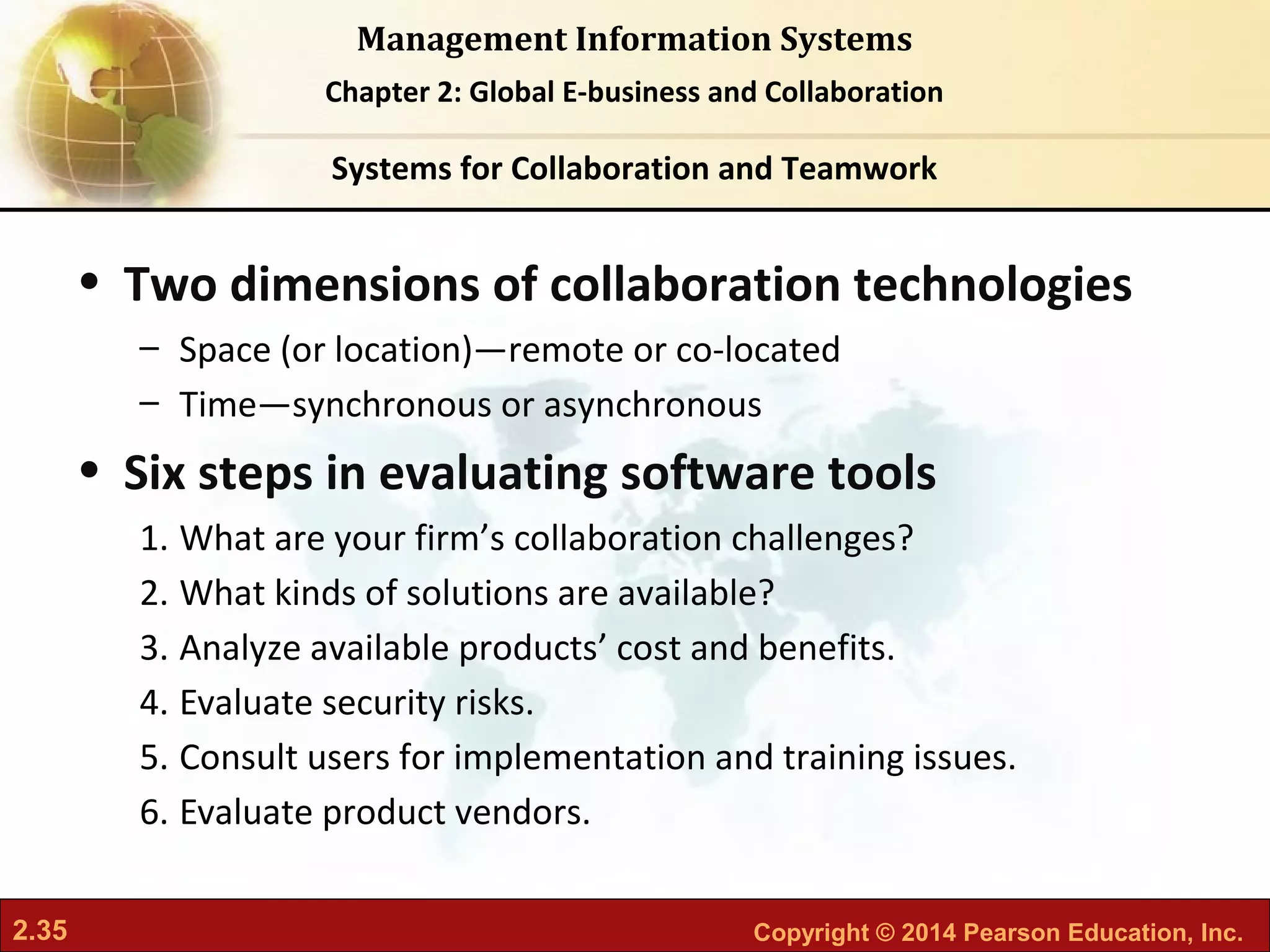 Management Information Systems

Chapter 2: Global E-business and Collaboration

Systems for Collaboration and Teamwork

• Two dimensions of collaboration technologies
– Space (or location)—remote or co-located
– Time—synchronous or asynchronous

• Six steps in evaluating software tools
1. What are your firm’s collaboration challenges?
2. What kinds of solutions are available?
3. Analyze available products’ cost and benefits.
4. Evaluate security risks.
5. Consult users for implementation and training issues.
6. Evaluate product vendors.

2.35

Copyright © 2014 Pearson Education, Inc.